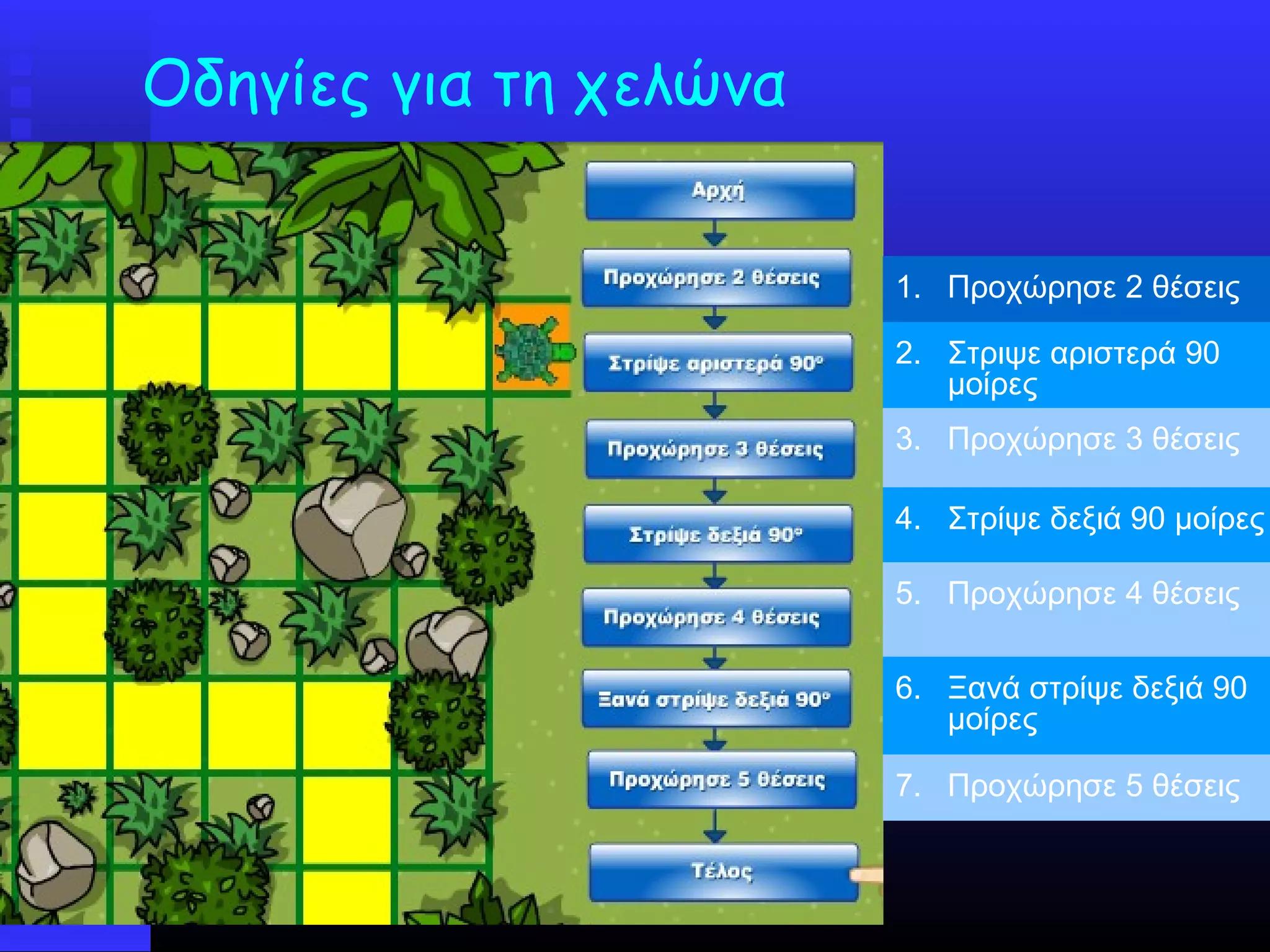 Οδηγίες για τη χελώνα

Αρχή

Προχώρησε 2 θέσεις

Στρίψε αριστερά 90°

Προχώρησε 3 θέσεις

Στρίψε δεξιά 90°

Προχώρησε 4 θέσεις

Ξανά στρίψε δεξιά 90°

Προχώρησε 5 θέσεις

Τέλος

1. Προχώρησε 2 θέσεις
2. Στριψε αριστερά 90 μοίρες
3. Προχώρησε 3 θέσεις
4. Στρίψε δεξιά 90 μοίρες
5. Προχώρησε 4 θέσεις
6. Ξανά στρίψε δεξιά 90 μοίρες
7. Προχώρησε 5 θέσεις